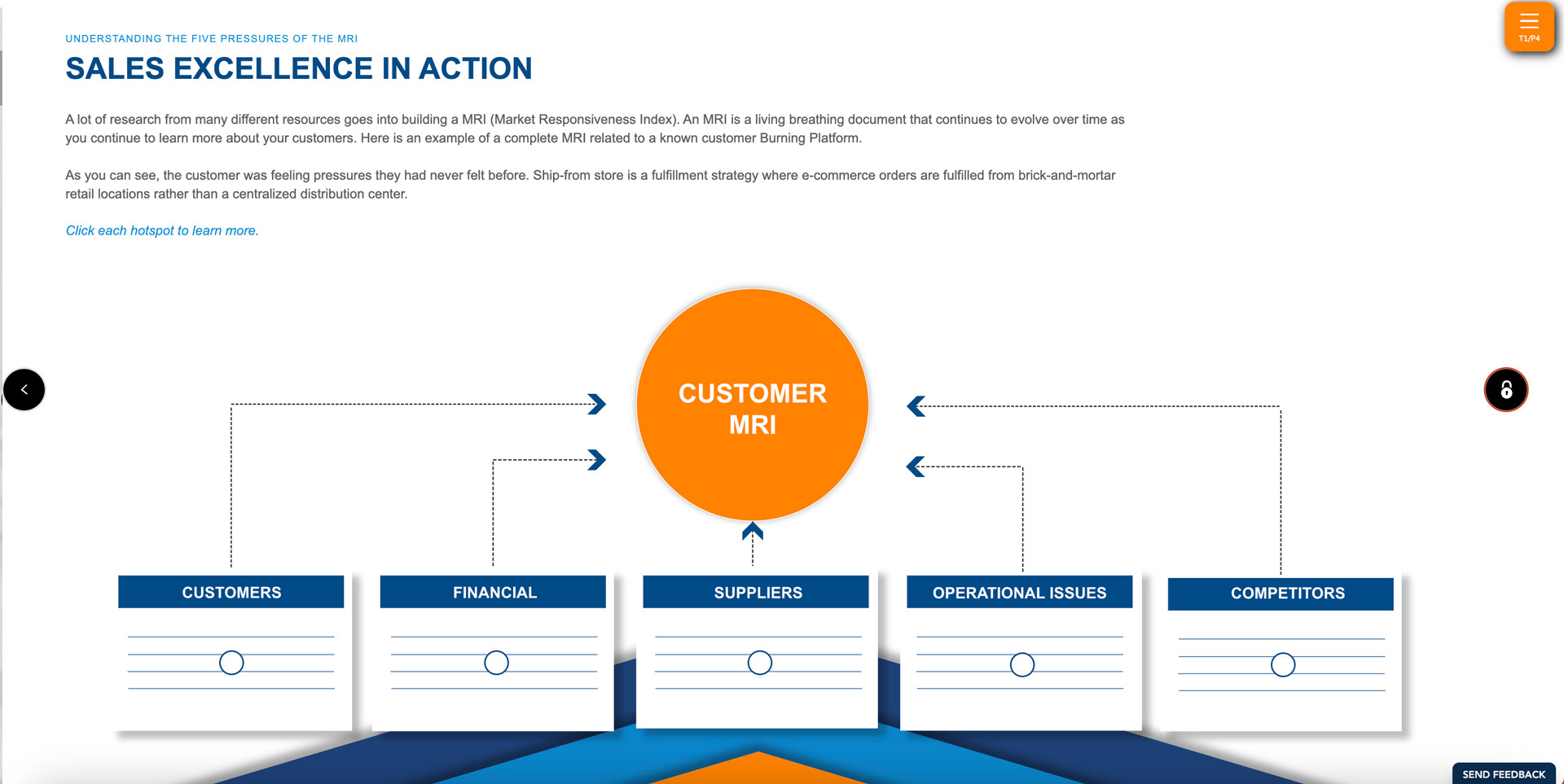 T1/P4

UNDERSTANDING THE FIVE PRESSURES OF THE MRI

SALES EXCELLENCE IN ACTION

A lot of research from many different resources goes into building a MRI (Market Responsiveness Index). An MRI is a living breathing document that continues to evolve over time as you continue to learn more about your customers. Here is an example of a complete MRI related to a known customer Burning Platform.

As you can see, the customer was feeling pressures they had never felt before. Ship-from store is a fulfillment strategy where e-commerce orders are fulfilled from brick-and-mortar retail locations rather than a centralized distribution center.

Click each hotspot to learn more.

CUSTOMER MRI

CUSTOMERS

FINANCIAL

SUPPLIERS

OPERATIONAL ISSUES

COMPETITORS

SEND FEEDBACK